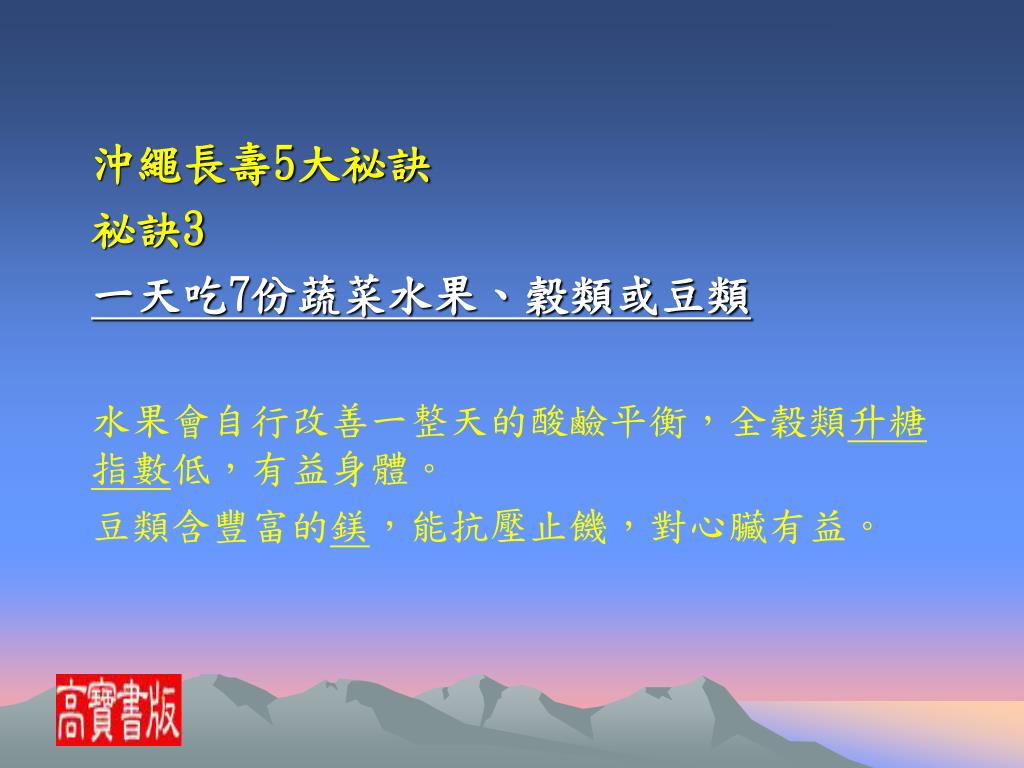 沖繩長壽5大祕訣
祕訣3
一天吃7份蔬菜水果、穀類或豆類

水果會自行改善一整天的酸鹼平衡，全穀類升糖指數低，有益身體。

豆類含豐富的鎂，能抗壓止饑，對心臟有益。

高寶書版